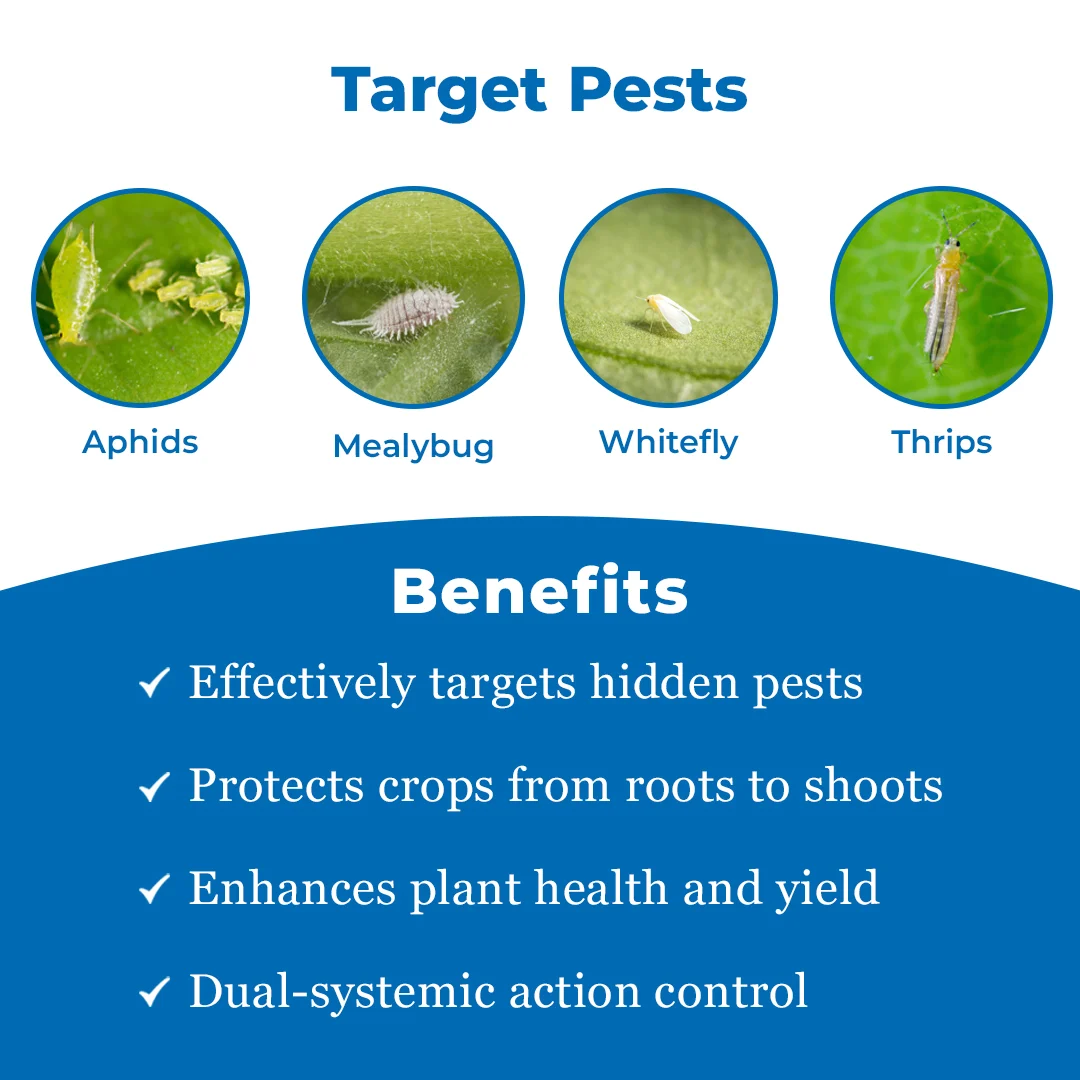 Target Pests

Aphids

Mealybug

Whitefly

Thrips

Benefits

✓ Effectively targets hidden pests

✓ Protects crops from roots to shoots

✓ Enhances plant health and yield

✓ Dual-systemic action control